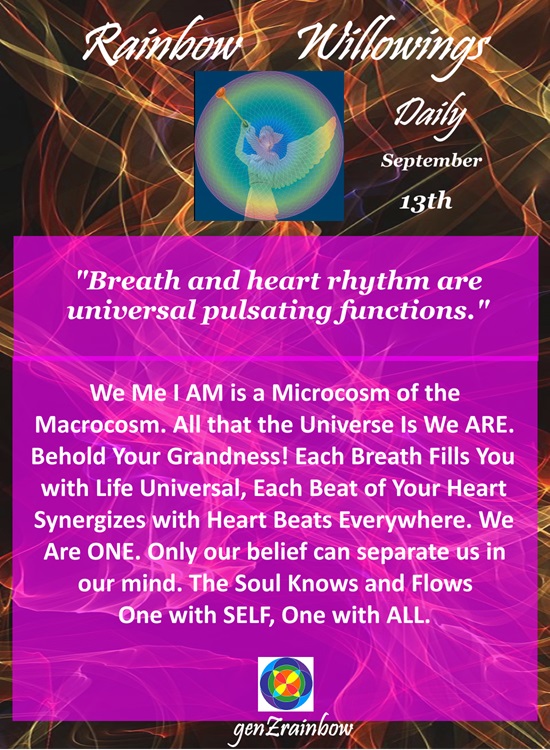 Rainbow Willowings

Daily

September

13th

"Breath and heart rhythm are universal pulsating functions."

We Me I AM is a Microcosm of the Macrocosm. All that the Universe Is We ARE. Behold Your Grandness! Each Breath Fills You with Life Universal, Each Beat of Your Heart Synergizes with Heart Beats Everywhere. We Are ONE. Only our belief can separate us in our mind. The Soul Knows and Flows One with SELF, One with ALL.

genZrainbow